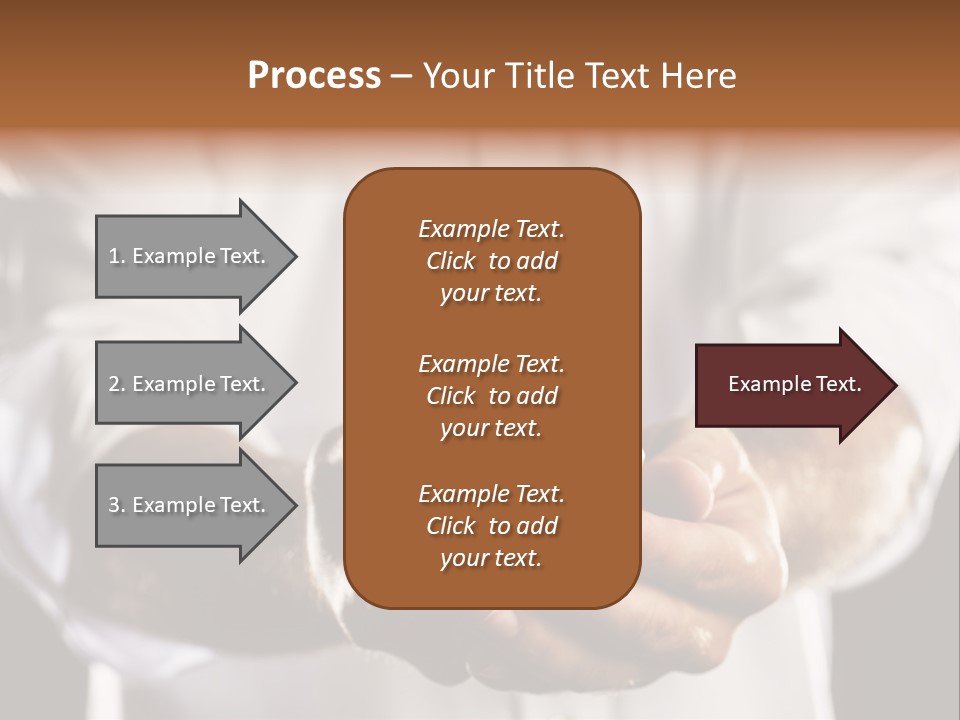 Process – Your Title Text Here

1. Example Text.

2. Example Text.

3. Example Text.

Example Text. Click to add your text.

Example Text. Click to add your text.

Example Text. Click to add your text.

Example Text.